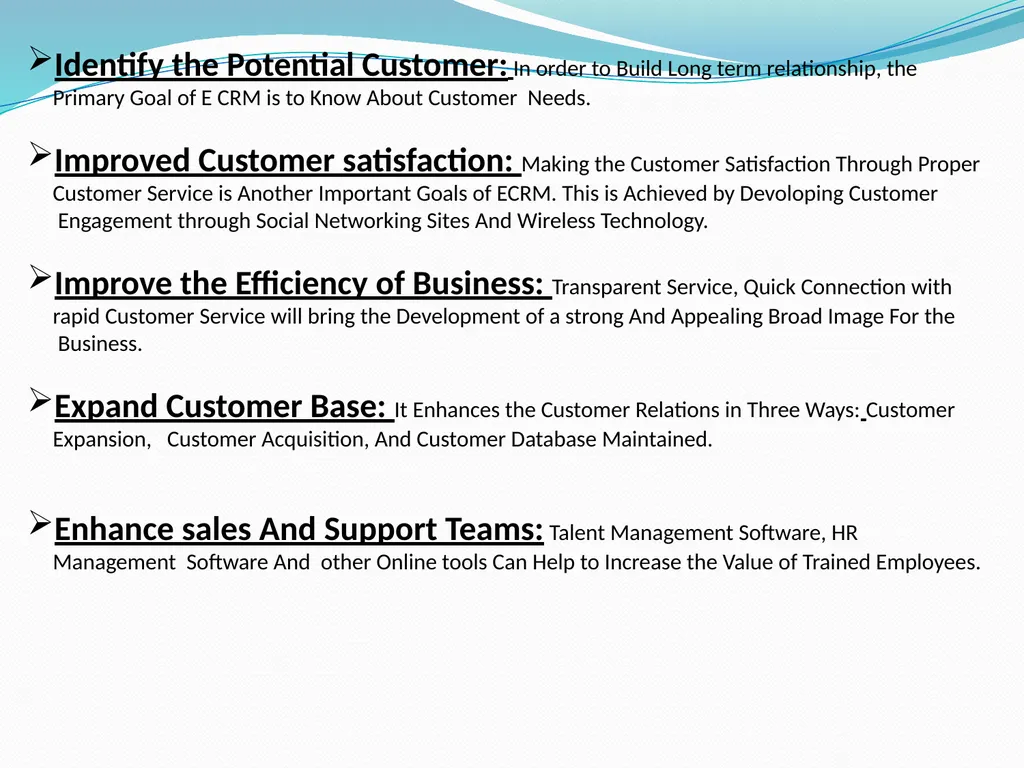 ➢Identify the Potential Customer: In order to Build Long term relationship, the Primary Goal of E CRM is to Know About Customer Needs.

➢Improved Customer satisfaction: Making the Customer Satisfaction Through Proper Customer Service is Another Important Goals of ECRM. This is Achieved by Devoloping Customer Engagement through Social Networking Sites And Wireless Technology.

➢Improve the Efficiency of Business: Transparent Service, Quick Connection with rapid Customer Service will bring the Development of a strong And Appealing Broad Image For the Business.

➢Expand Customer Base: It Enhances the Customer Relations in Three Ways: Customer Expansion, Customer Acquisition, And Customer Database Maintained.

➢Enhance sales And Support Teams: Talent Management Software, HR Management Software And other Online tools Can Help to Increase the Value of Trained Employees.